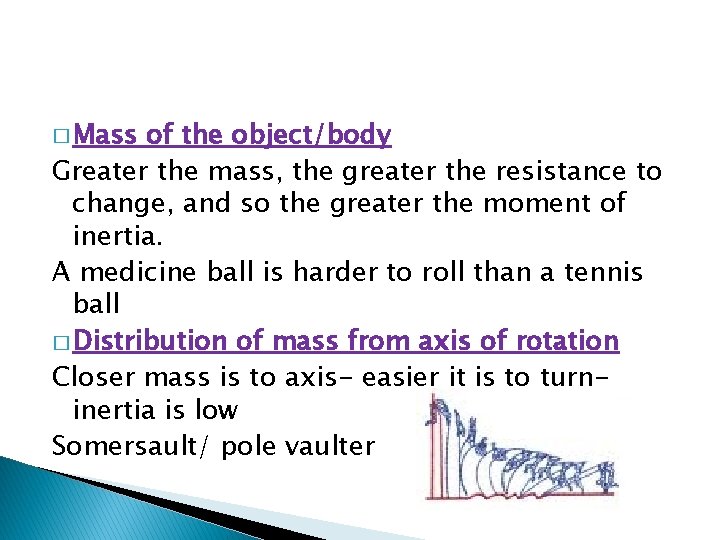 □ Mass of the object/body

Greater the mass, the greater the resistance to change, and so the greater the moment of inertia.

A medicine ball is harder to roll than a tennis ball

□ Distribution of mass from axis of rotation

Closer mass is to axis- easier it is to turn- inertia is low

Somersault/ pole vaulter